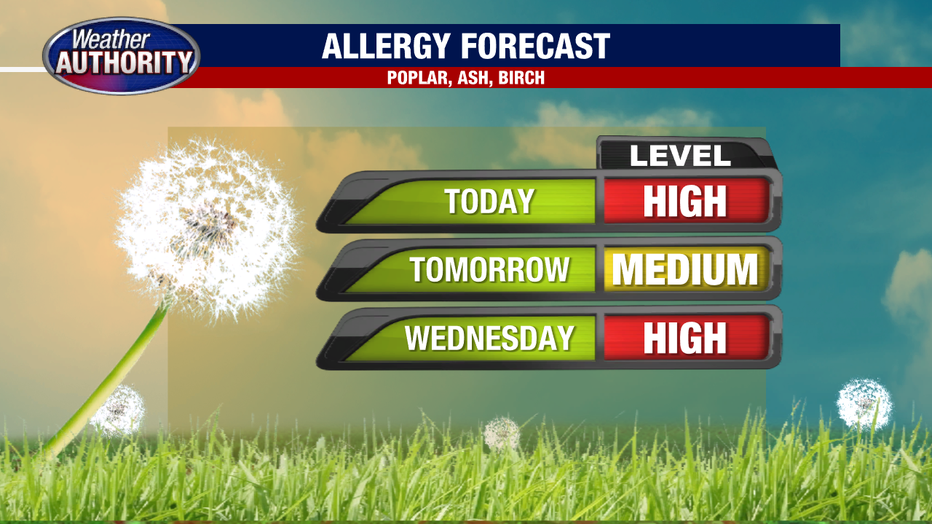 Weather AUTHORITY

ALLERGY FORECAST

POPLAR, ASH, BIRCH

| | LEVEL |
|---|---|
| TODAY | HIGH |
| TOMORROW | MEDIUM |
| WEDNESDAY | HIGH |